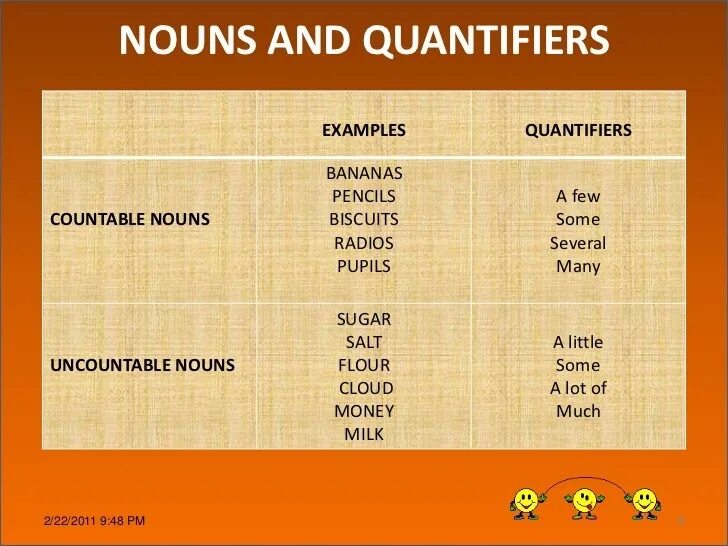 NOUNS AND QUANTIFIERS

| | EXAMPLES | QUANTIFIERS |
|---|---|---|
| COUNTABLE NOUNS | BANANAS PENCILS BISCUITS RADIOS PUPILS | A few Some Several Many |
| UNCOUNTABLE NOUNS | SUGAR SALT FLOUR CLOUD MONEY MILK | A little Some A lot of Much |

2/22/2011 9:48 PM